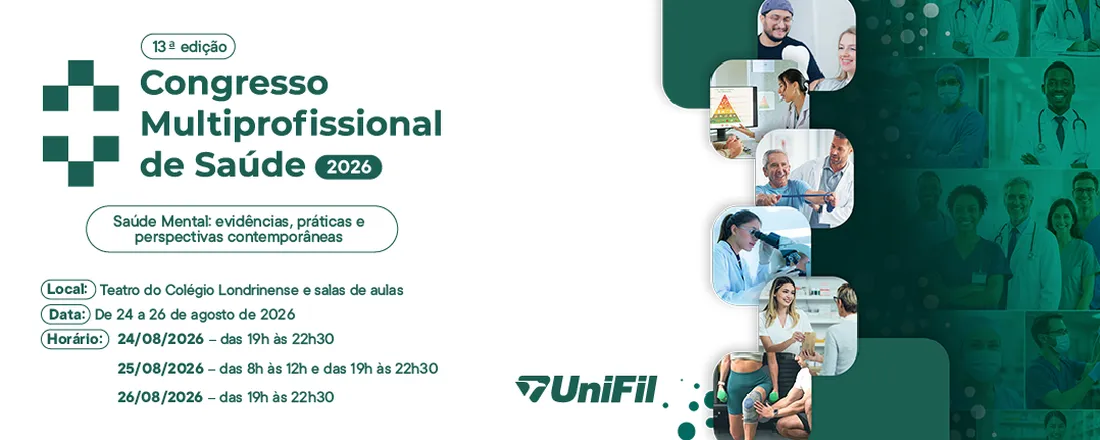 13ª edição

Congresso Multiprofissional de Saúde 2026

Saúde Mental: evidências, práticas e perspectivas contemporâneas

Local: Teatro do Colégio Londrinense e salas de aulas

Data: De 24 a 26 de agosto de 2026

Horário: 24/08/2026 – das 19h às 22h30

25/08/2026 – das 8h às 12h e das 19h às 22h30

26/08/2026 – das 19h às 22h30

UniFil